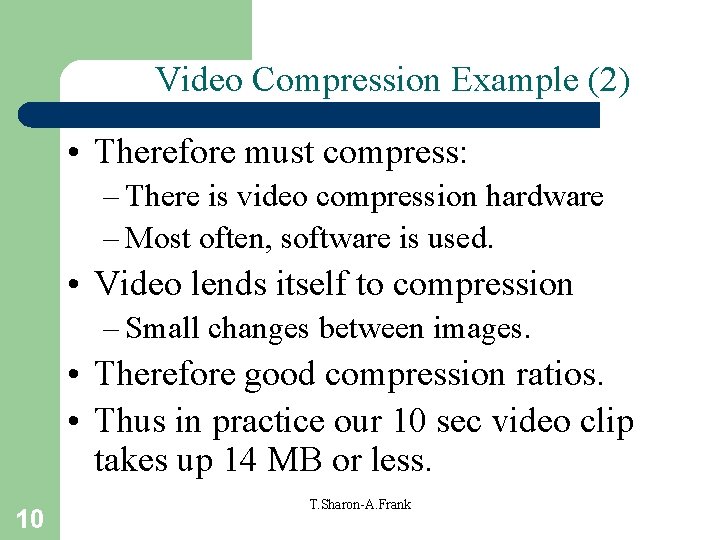 Video Compression Example (2)

• Therefore must compress:
– There is video compression hardware
– Most often, software is used.
• Video lends itself to compression
– Small changes between images.
• Therefore good compression ratios.
• Thus in practice our 10 sec video clip takes up 14 MB or less.

10

T.Sharon-A.Frank